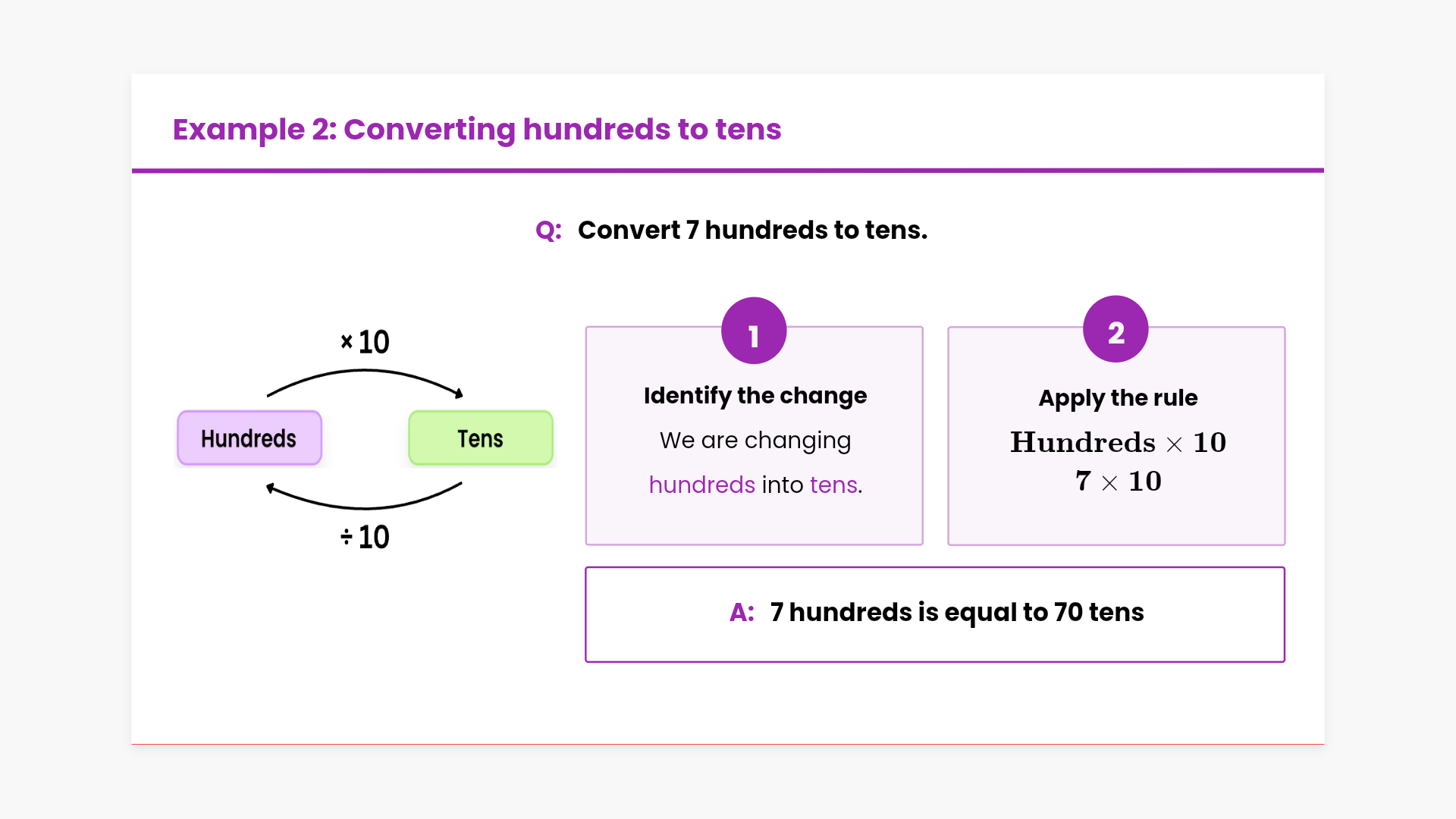 Example 2: Converting hundreds to tens

Q: Convert 7 hundreds to tens.

$\times 10$

Hundreds

Tens

$\div 10$

1

Identify the change

We are changing hundreds into tens.

2

Apply the rule

$\textbf{Hundreds} \times 10$

$7 \times 10$

A: 7 hundreds is equal to 70 tens